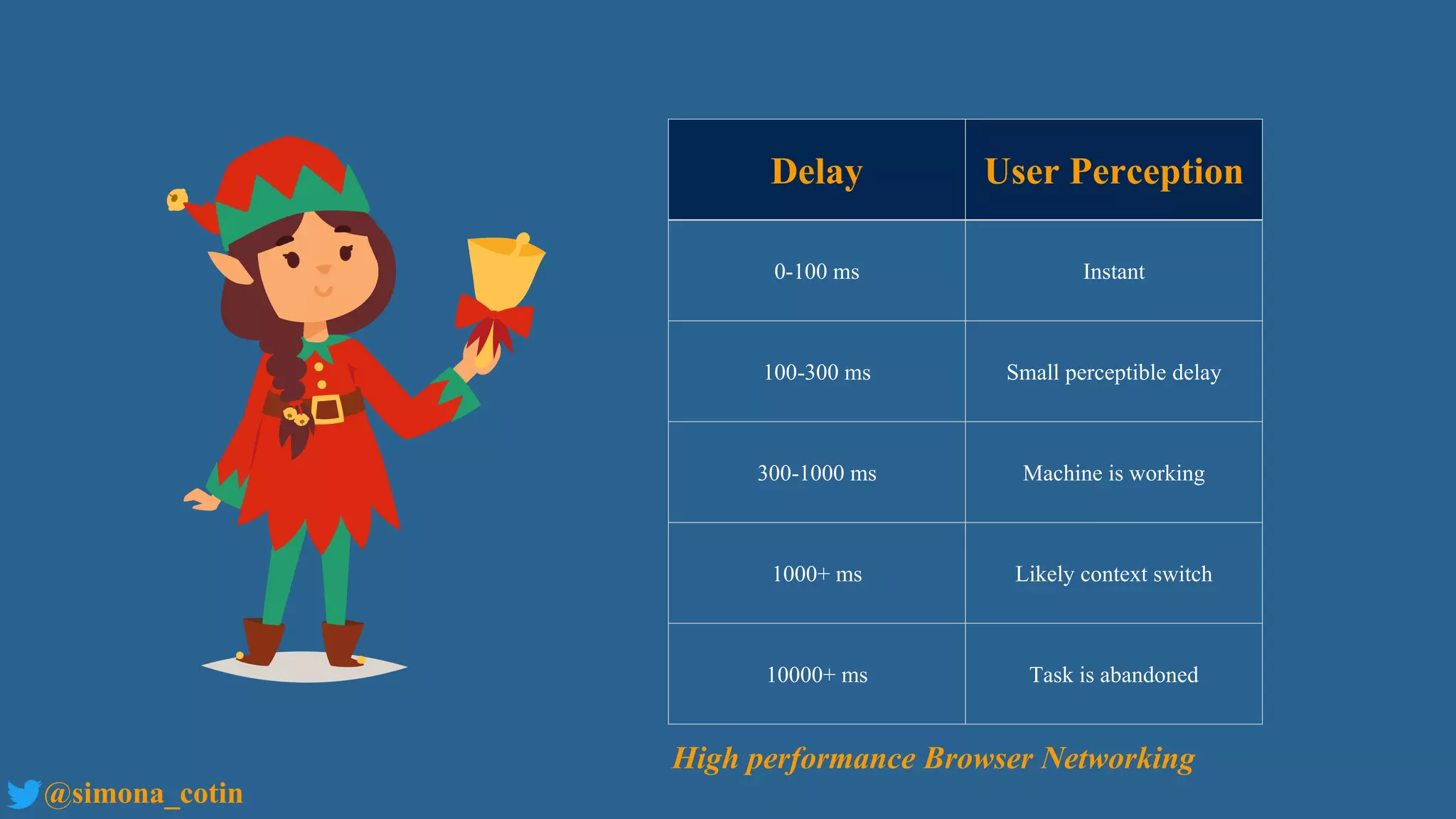 | Delay | User Perception |
|---|---|
| 0-100 ms | Instant |
| 100-300 ms | Small perceptible delay |
| 300-1000 ms | Machine is working |
| 1000+ ms | Likely context switch |
| 10000+ ms | Task is abandoned |

High performance Browser Networking

@simona_cotin